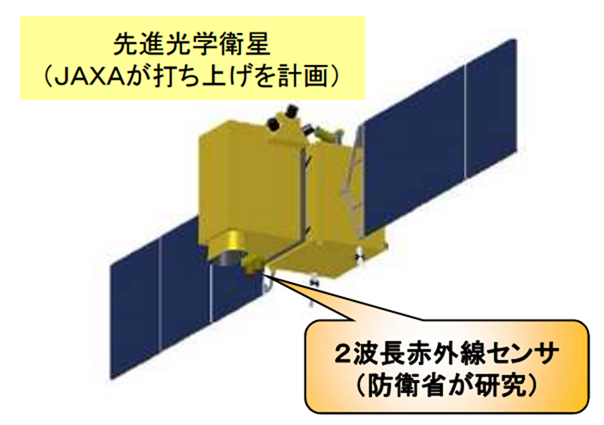 先進光学衛星
（JAXAが打ち上げを計画）

2波長赤外線センサ
（防衛省が研究）